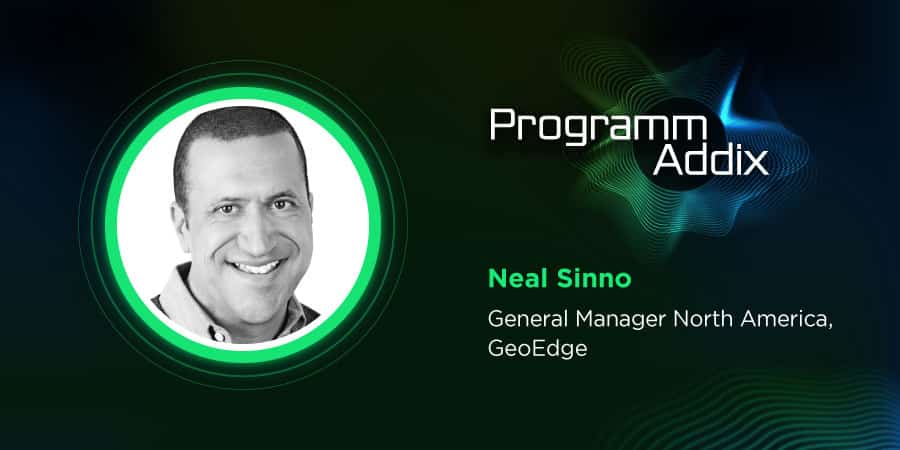 Programm
Addix

Neal Sinno

General Manager North America, GeoEdge